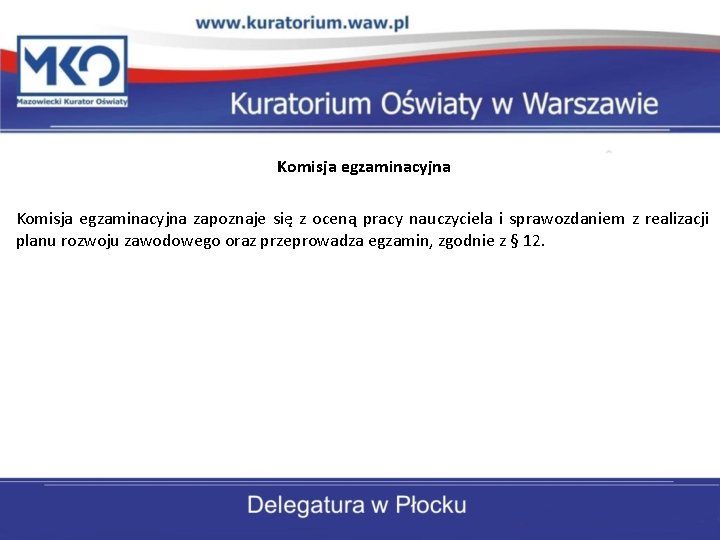 www.kuratorium.waw.pl

MKO
Mazowiecki Kurator Oświaty

Kuratorium Oświaty w Warszawie

Komisja egzaminacyjna

Komisja egzaminacyjna zapoznaje się z oceną pracy nauczyciela i sprawozdaniem z realizacji planu rozwoju zawodowego oraz przeprowadza egzamin, zgodnie z § 12.

Delegatura w Płocku